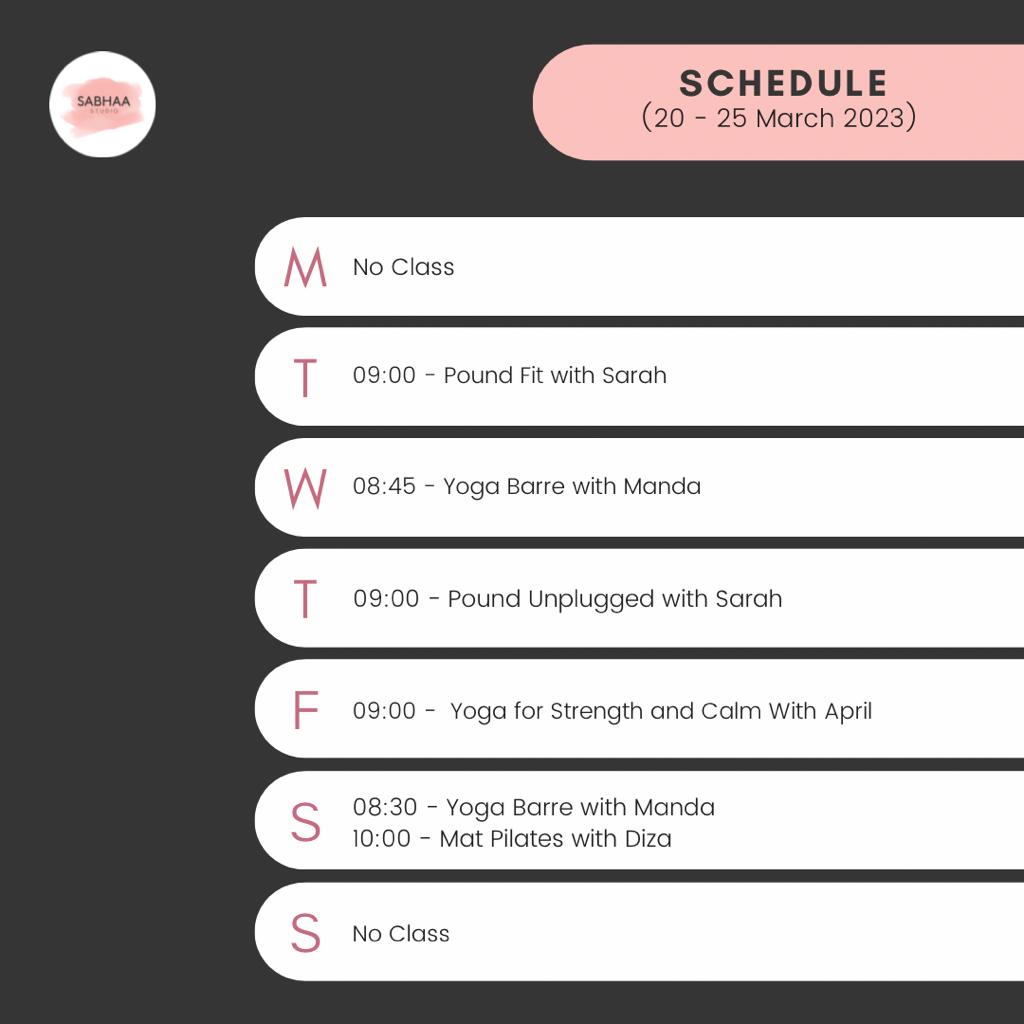 SABHAA
STUDIO

SCHEDULE
(20 - 25 March 2023)

M No Class

T 09:00 - Pound Fit with Sarah

W 08:45 - Yoga Barre with Manda

T 09:00 - Pound Unplugged with Sarah

F 09:00 - Yoga for Strength and Calm With April

S 08:30 - Yoga Barre with Manda
10:00 - Mat Pilates with Diza

S No Class